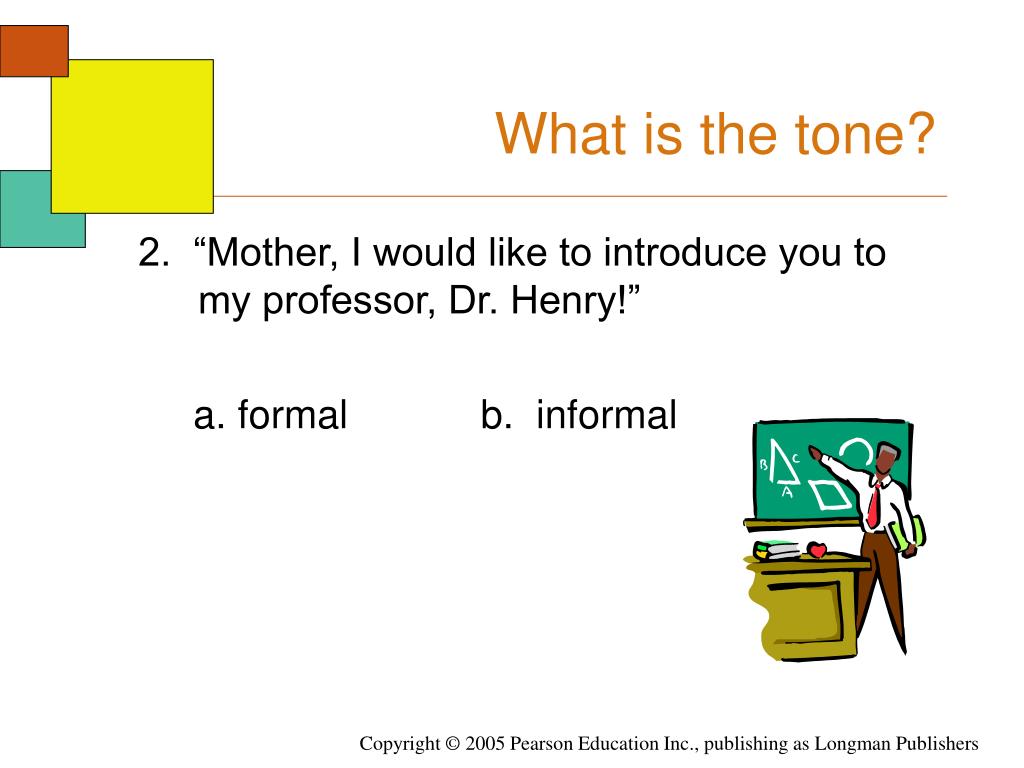 What is the tone?

2. “Mother, I would like to introduce you to my professor, Dr. Henry!”

a. formal b. informal

B C A

Copyright © 2005 Pearson Education Inc., publishing as Longman Publishers